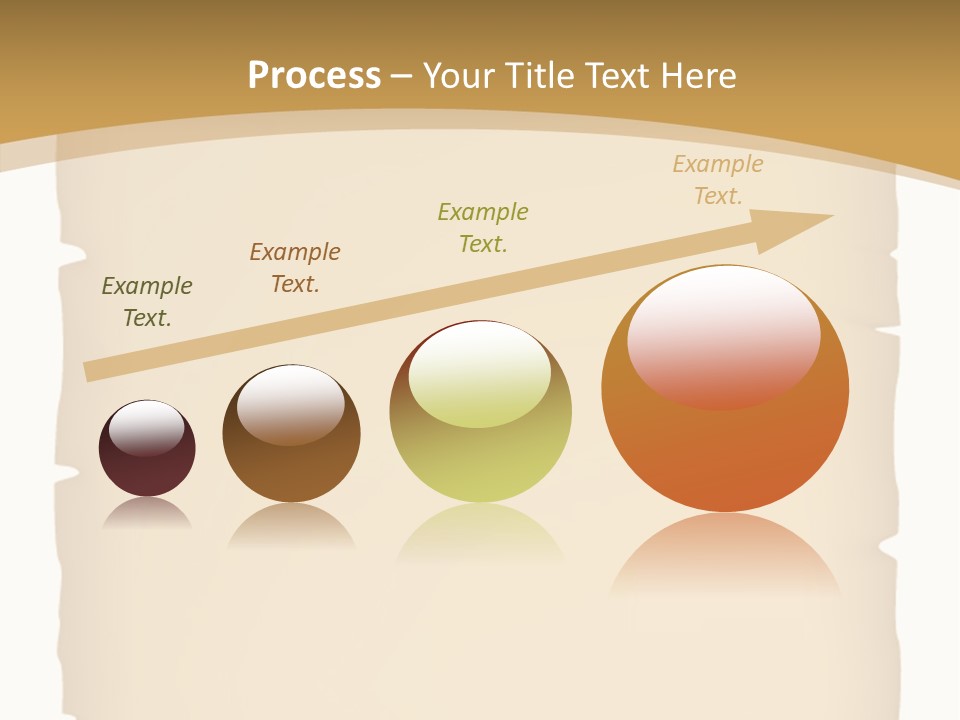 Process – Your Title Text Here

Example Text.

Example Text.

Example Text.

Example Text.